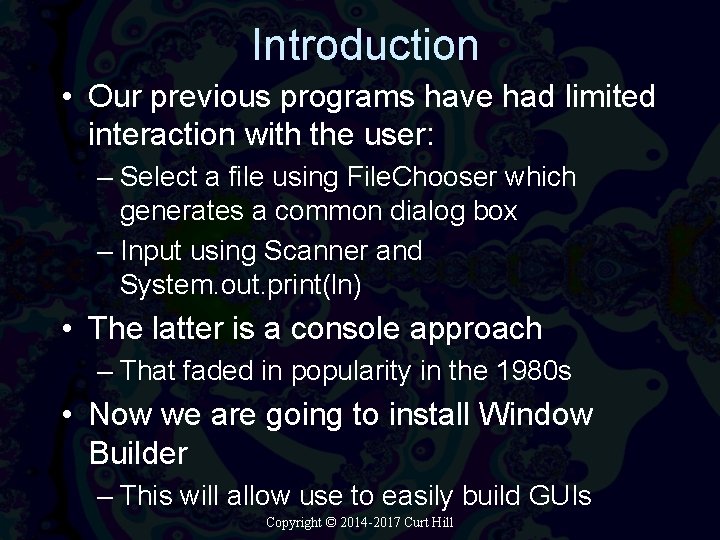 Introduction

• Our previous programs have had limited interaction with the user:
– Select a file using FileChooser which generates a common dialog box
– Input using Scanner and System.out.print(ln)
• The latter is a console approach
– That faded in popularity in the 1980s
• Now we are going to install Window Builder
– This will allow use to easily build GUIs

Copyright © 2014-2017 Curt Hill